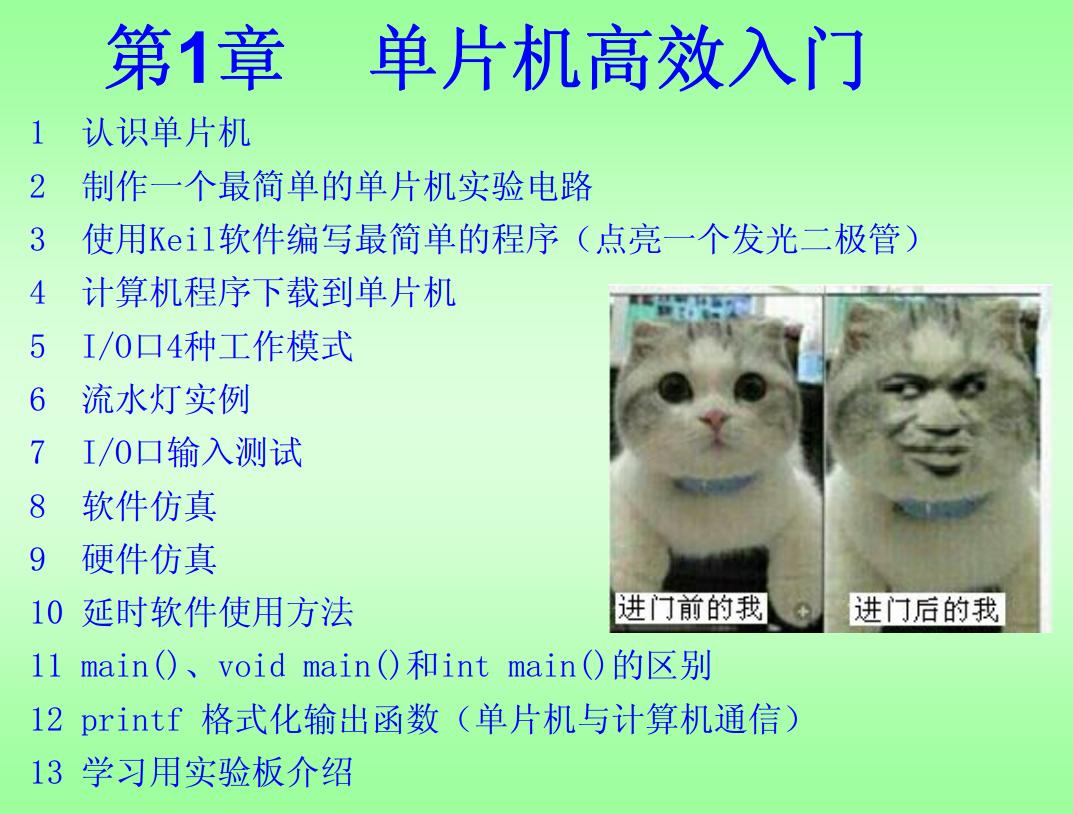 第1章　单片机高效入门

1 认识单片机
2 制作一个最简单的单片机实验电路
3 使用Keil软件编写最简单的程序（点亮一个发光二极管）
4 计算机程序下载到单片机
5 I/O口4种工作模式
6 流水灯实例
7 I/O口输入测试
8 软件仿真
9 硬件仿真
10 延时软件使用方法
11 main()、void main()和int main()的区别
12 printf 格式化输出函数（单片机与计算机通信）
13 学习用实验板介绍

进门前的我
进门后的我